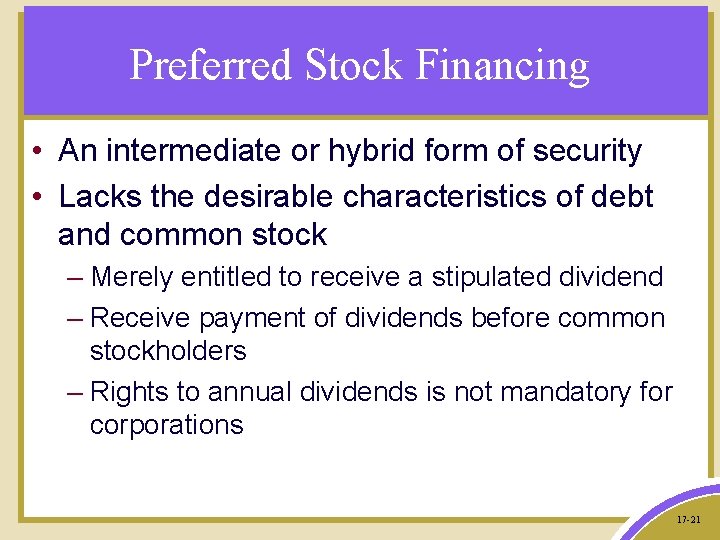 Preferred Stock Financing

• An intermediate or hybrid form of security
• Lacks the desirable characteristics of debt and common stock
– Merely entitled to receive a stipulated dividend
– Receive payment of dividends before common stockholders
– Rights to annual dividends is not mandatory for corporations

17-21